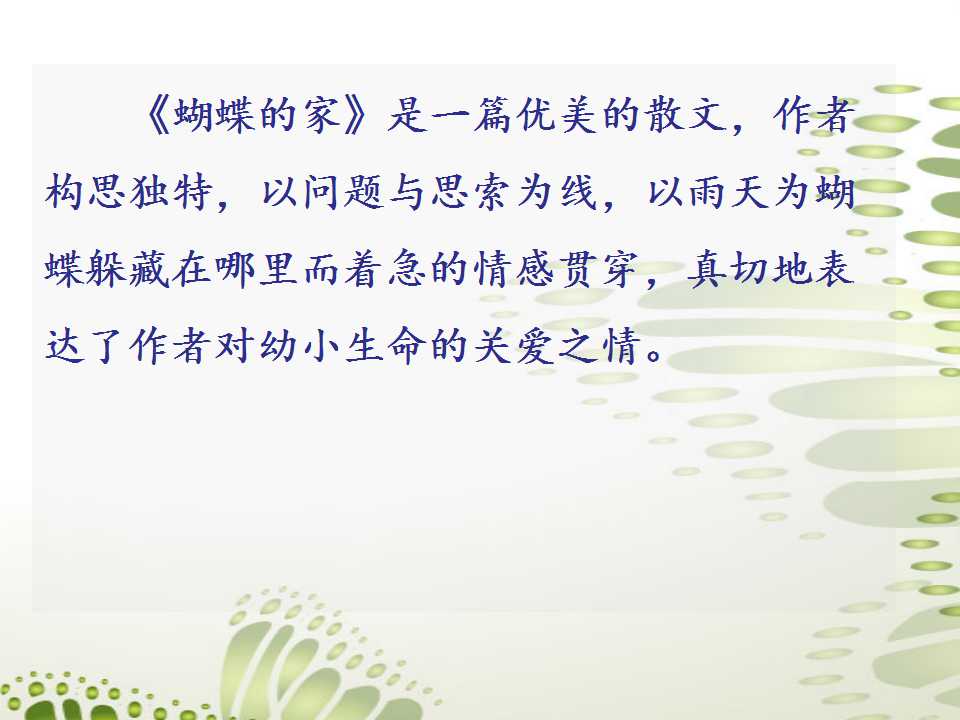 《蝴蝶的家》是一篇优美的散文，作者构思独特，以问题与思索为线，以雨天为蝴蝶躲藏在哪里而着急的情感贯穿，真切地表达了作者对幼小生命的关爱之情。